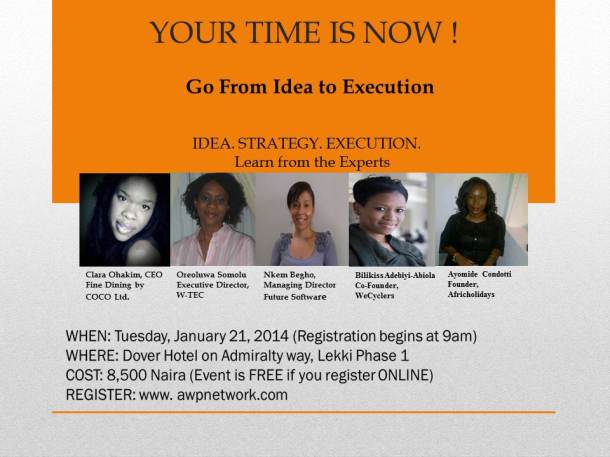 YOUR TIME IS NOW !

Go From Idea to Execution

IDEA. STRATEGY. EXECUTION.
Learn from the Experts

Clara Ohakim, CEO Fine Dining by COCO Ltd.

Oreoluwa Somolu Executive Director, W-TEC

Nkem Begho, Managing Director Future Software

Bilikiss Adebiyi-Abiola Co-Founder, WeCyclers

Ayomide Condotti Founder, Africholidays

WHEN: Tuesday, January 21, 2014 (Registration begins at 9am)
WHERE: Dover Hotel on Admiralty way, Lekki Phase 1
COST: 8,500 Naira (Event is FREE if you register ONLINE)
REGISTER: www. awpnetwork.com